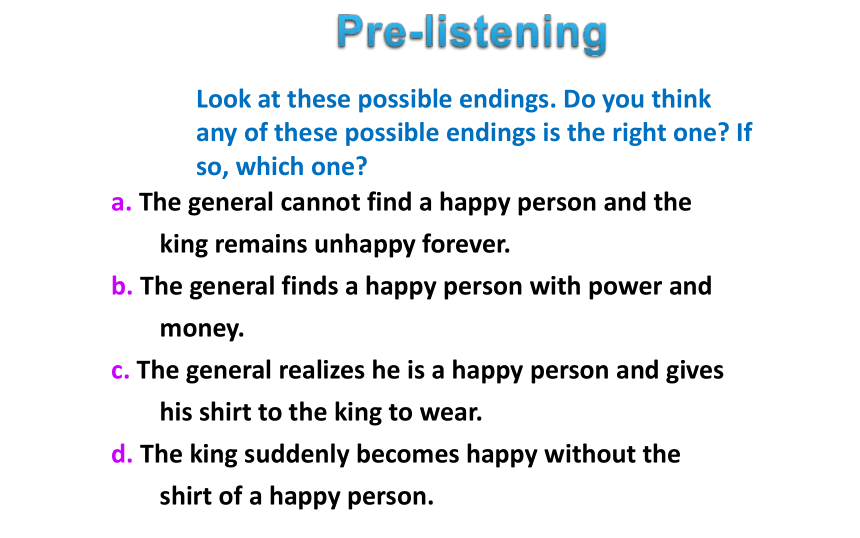 Pre-listening

Look at these possible endings. Do you think any of these possible endings is the right one? If so, which one?

a. The general cannot find a happy person and the king remains unhappy forever.

b. The general finds a happy person with power and money.

c. The general realizes he is a happy person and gives his shirt to the king to wear.

d. The king suddenly becomes happy without the shirt of a happy person.